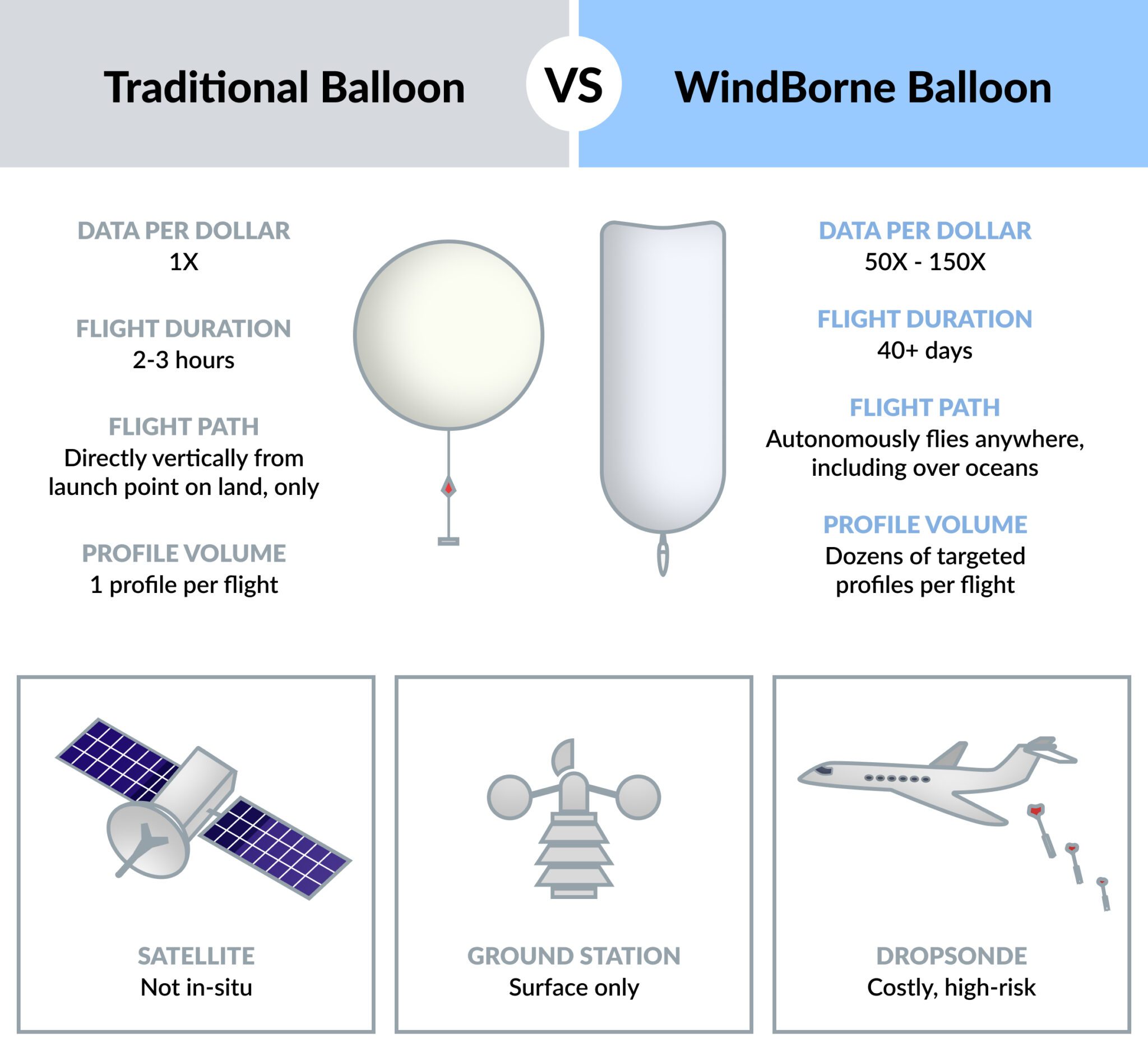 Traditional Balloon

VS

WindBorne Balloon

DATA PER DOLLAR
1X

FLIGHT DURATION
2-3 hours

FLIGHT PATH
Directly vertically from launch point on land, only

PROFILE VOLUME
1 profile per flight

DATA PER DOLLAR
50X - 150X

FLIGHT DURATION
40+ days

FLIGHT PATH
Autonomously flies anywhere, including over oceans

PROFILE VOLUME
Dozens of targeted profiles per flight

SATELLITE
Not in-situ

GROUND STATION
Surface only

DROPSONDE
Costly, high-risk